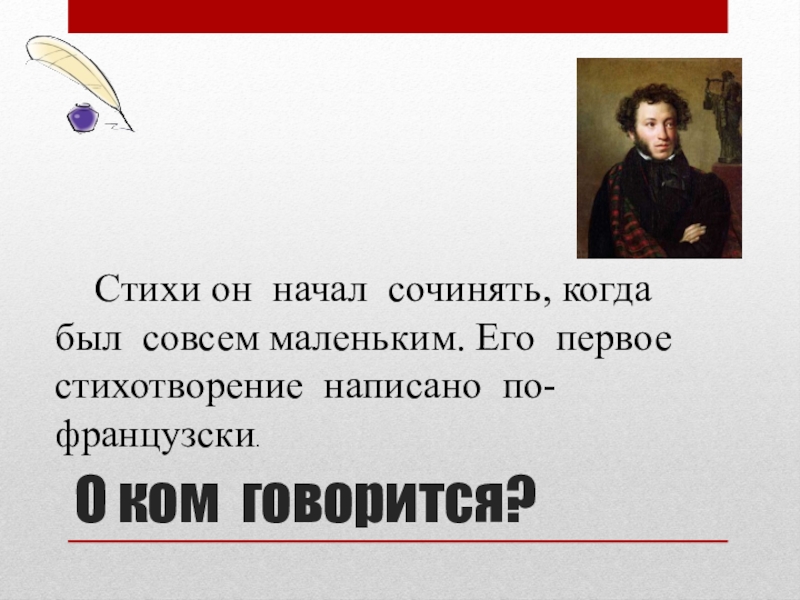 Стихи он начал сочинять, когда был совсем маленьким. Его первое стихотворение написано по-французски.

О ком говорится?